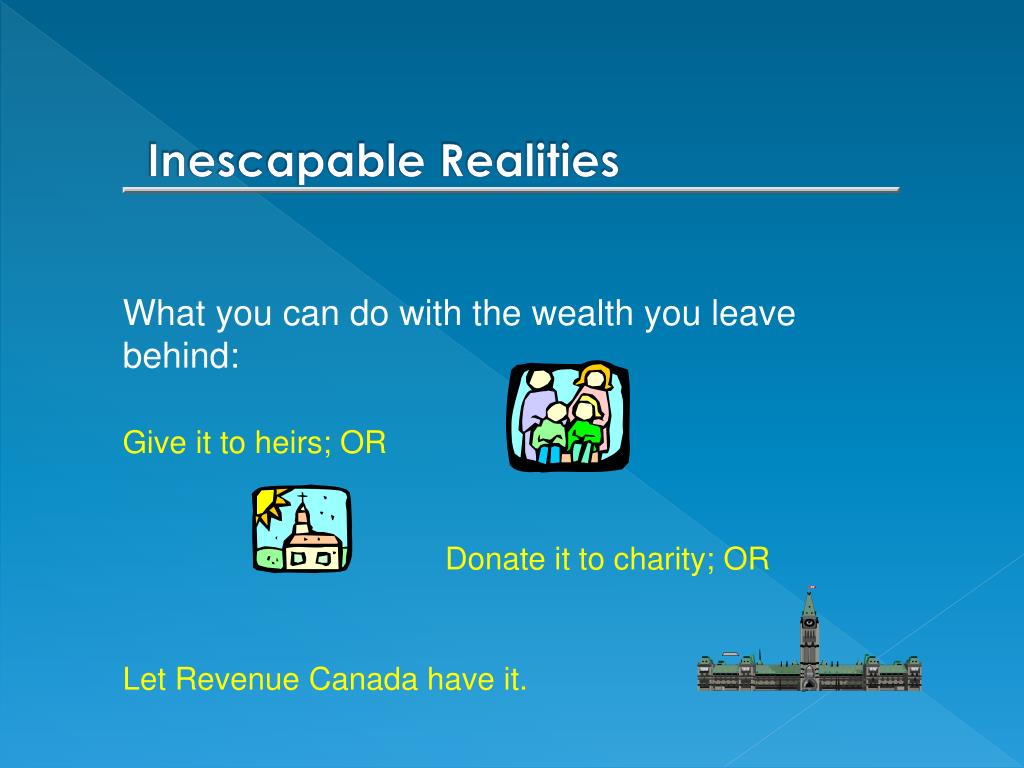 Inescapable Realities

What you can do with the wealth you leave behind:

Give it to heirs; OR

Donate it to charity; OR

Let Revenue Canada have it.